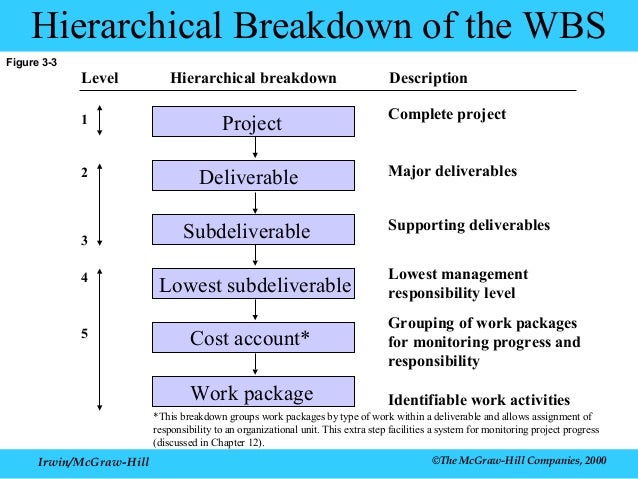 Hierarchical Breakdown of the WBS

Figure 3-3

| Level | Hierarchical breakdown | Description |
|---|---|---|
| 1 | Project | Complete project |
| 2 | Deliverable | Major deliverables |
| 3 | Subdeliverable | Supporting deliverables |
| 4 | Lowest subdeliverable | Lowest management responsibility level |
| 5 | Cost account* | Grouping of work packages for monitoring progress and responsibility |
| | Work package | Identifiable work activities |

*This breakdown groups work packages by type of work within a deliverable and allows assignment of responsibility to an organizational unit. This extra step facilities a system for monitoring project progress (discussed in Chapter 12).

Irwin/McGraw-Hill

©The McGraw-Hill Companies, 2000